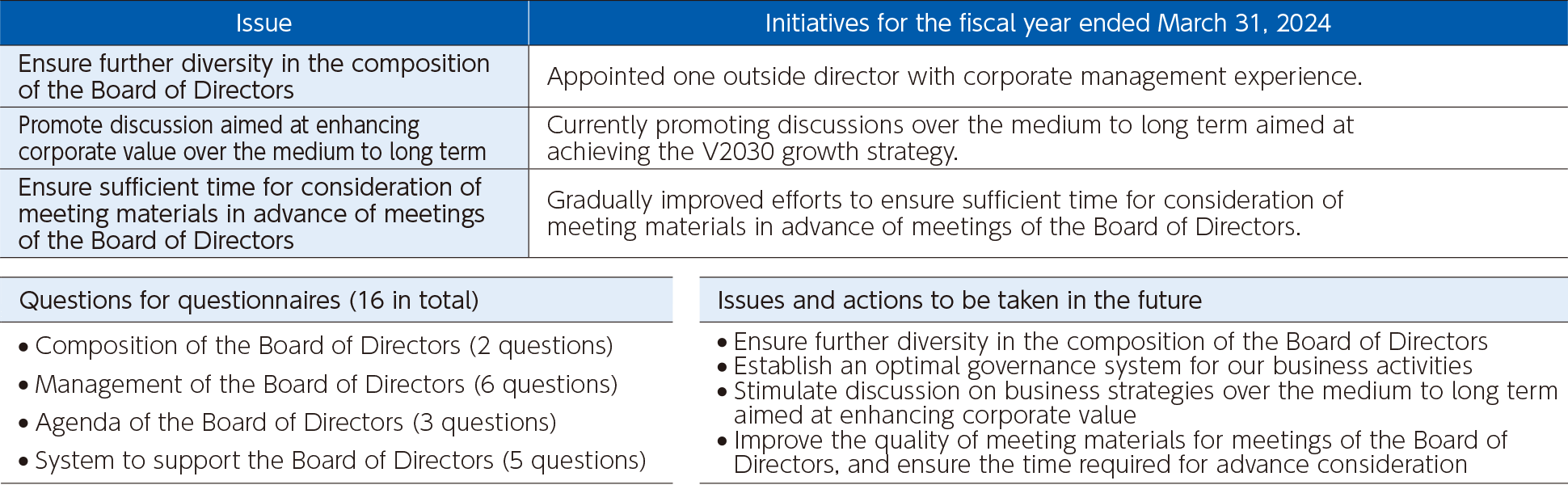 | Issue | Initiatives for the fiscal year ended March 31, 2024 |
|---|---|
| Ensure further diversity in the composition of the Board of Directors | Appointed one outside director with corporate management experience. |
| Promote discussion aimed at enhancing corporate value over the medium to long term | Currently promoting discussions over the medium to long term aimed at achieving the V2030 growth strategy. |
| Ensure sufficient time for consideration of meeting materials in advance of meetings of the Board of Directors | Gradually improved efforts to ensure sufficient time for consideration of meeting materials in advance of meetings of the Board of Directors. |

Questions for questionnaires (16 in total)

• Composition of the Board of Directors (2 questions)
• Management of the Board of Directors (6 questions)
• Agenda of the Board of Directors (3 questions)
• System to support the Board of Directors (5 questions)

Issues and actions to be taken in the future

• Ensure further diversity in the composition of the Board of Directors
• Establish an optimal governance system for our business activities
• Stimulate discussion on business strategies over the medium to long term aimed at enhancing corporate value
• Improve the quality of meeting materials for meetings of the Board of Directors, and ensure the time required for advance consideration